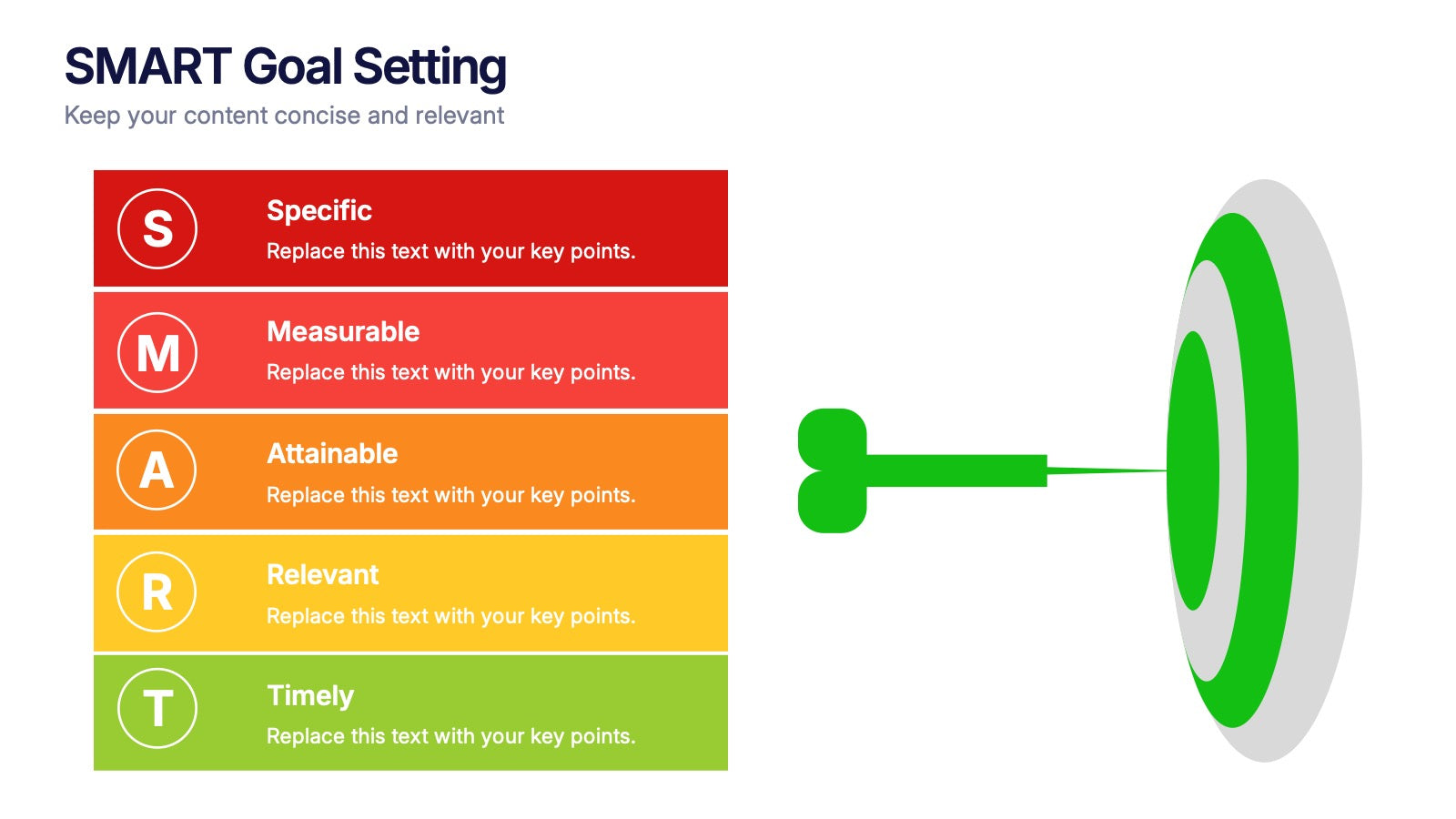 SMART Goal Setting
Keep your content concise and relevant

S
Specific
Replace this text with your key points.

M
Measurable
Replace this text with your key points.

A
Attainable
Replace this text with your key points.

R
Relevant
Replace this text with your key points.

T
Timely
Replace this text with your key points.